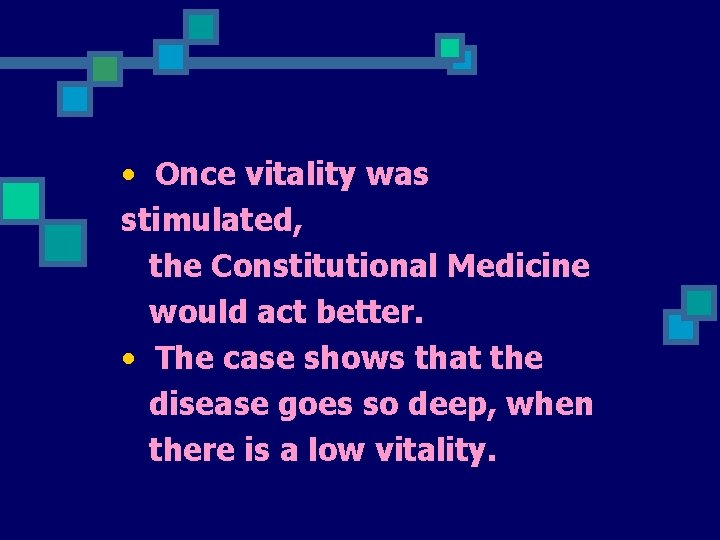 • Once vitality was stimulated, the Constitutional Medicine would act better.

• The case shows that the disease goes so deep, when there is a low vitality.